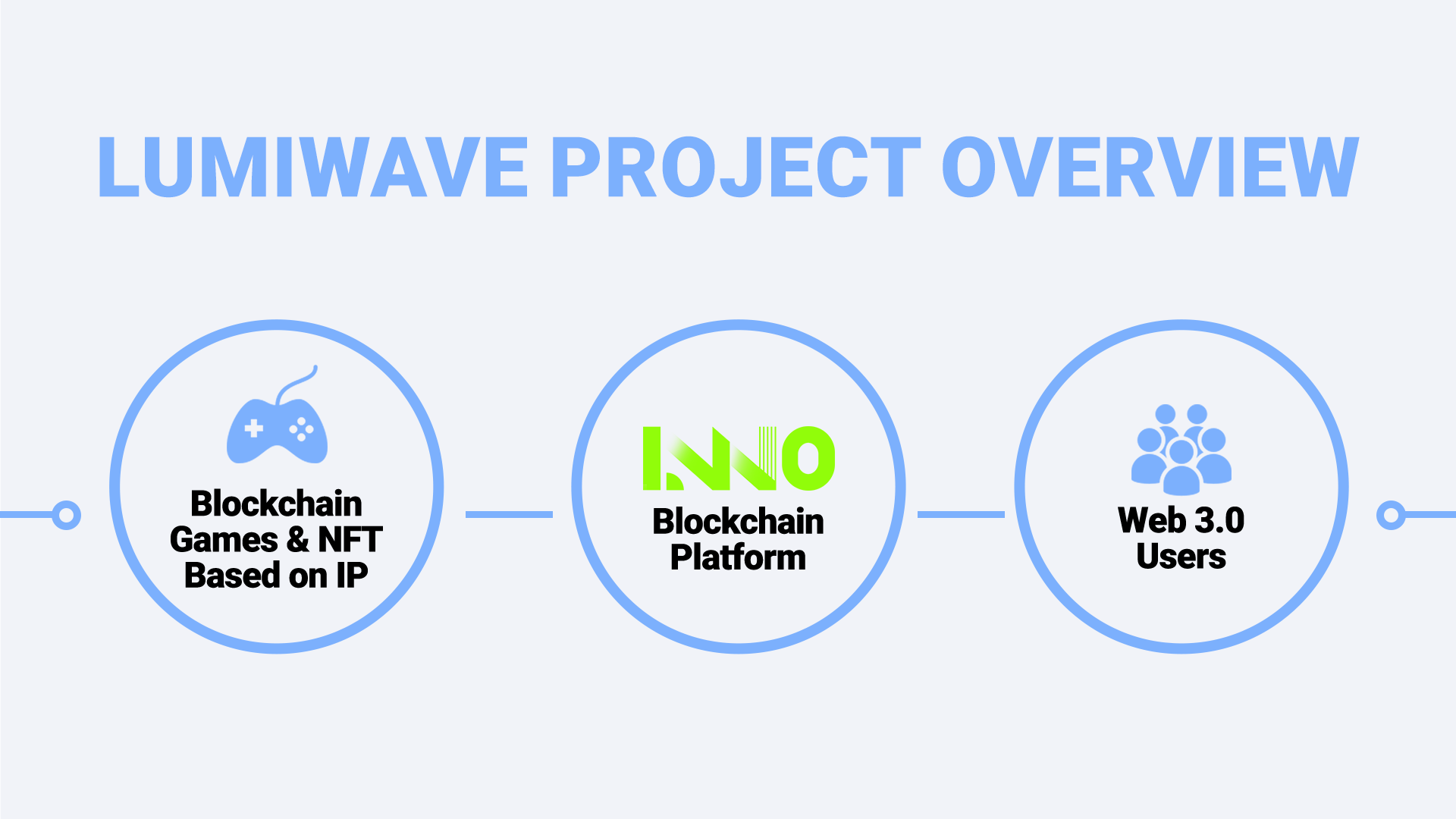 LUMIWAVE PROJECT OVERVIEW

Blockchain Games & NFT Based on IP

INNO

Blockchain Platform

Web 3.0 Users